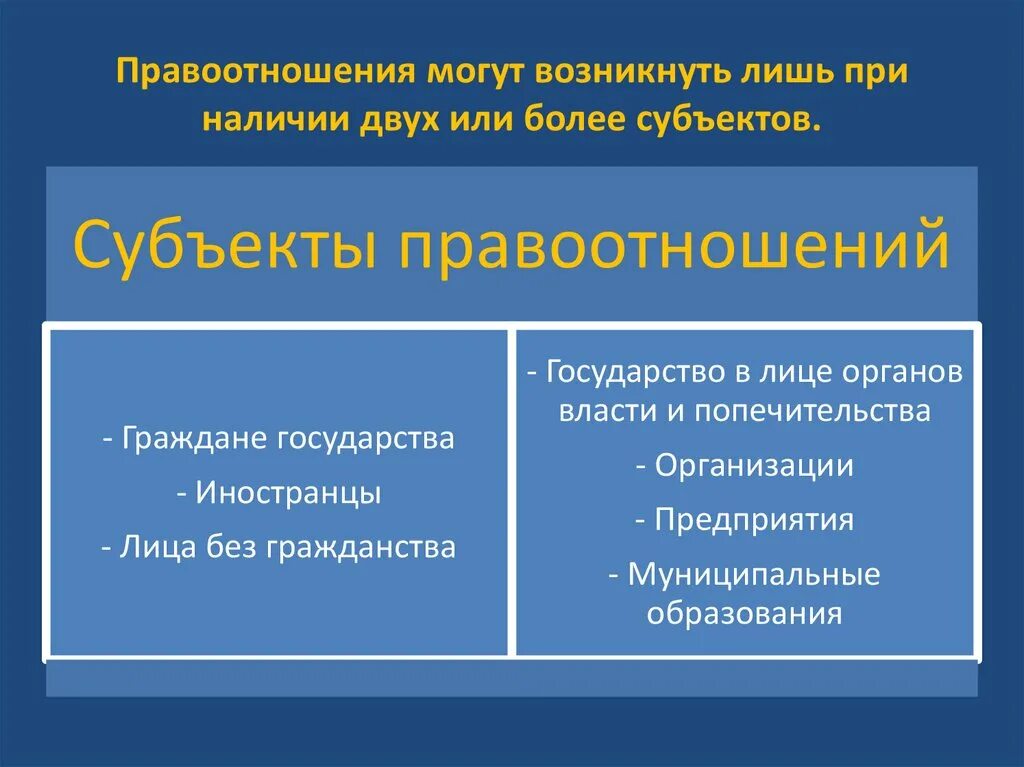 Правоотношения могут возникнуть лишь при наличии двух или более субъектов.

Субъекты правоотношений

- Граждане государства
- Иностранцы
- Лица без гражданства

- Государство в лице органов власти и попечительства
- Организации
- Предприятия
- Муниципальные образования